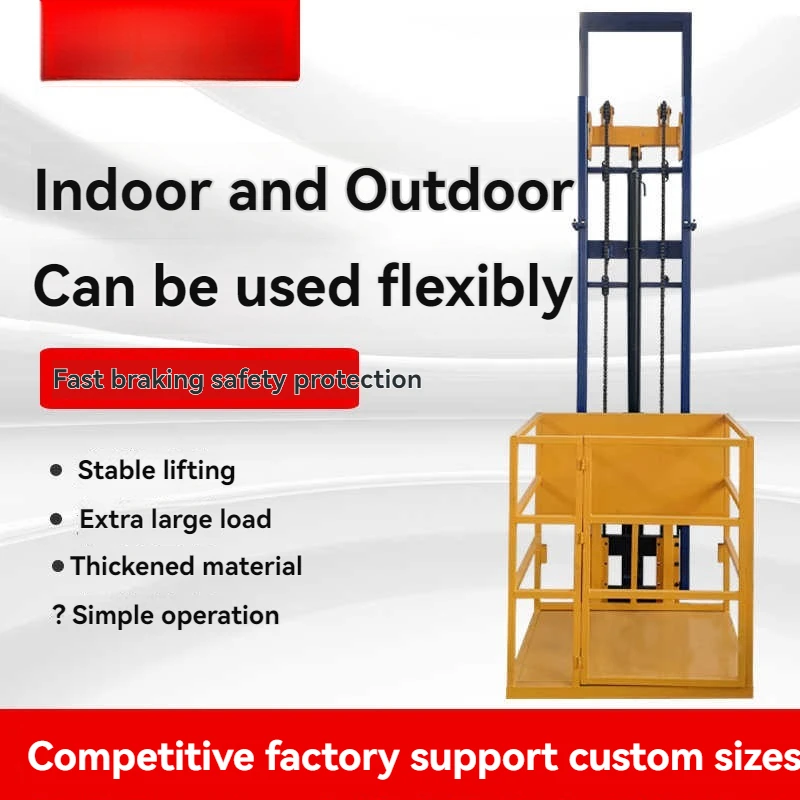 Indoor and Outdoor

Can be used flexibly

Fast braking safety protection

• Stable lifting

• Extra large load

• Thickened material

? Simple operation

Competitive factory support custom sizes